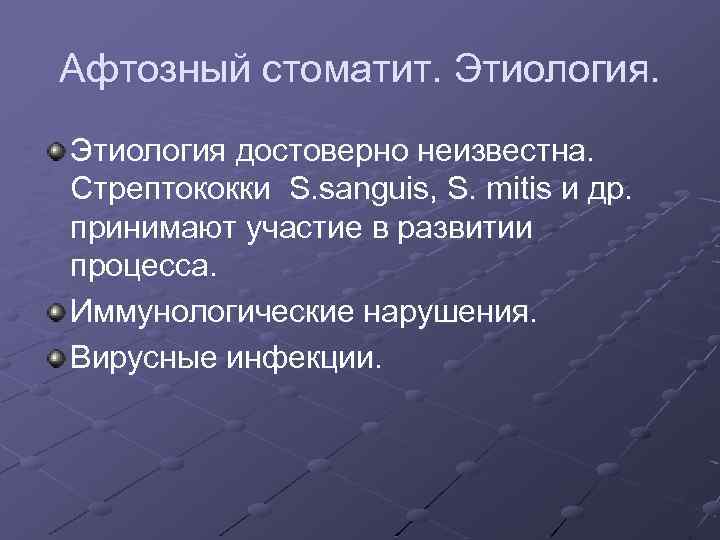 Афтозный стоматит. Этиология.

Этиология достоверно неизвестна. Стрептококки S.sanguis, S. mitis и др. принимают участие в развитии процесса.

Иммунологические нарушения.

Вирусные инфекции.